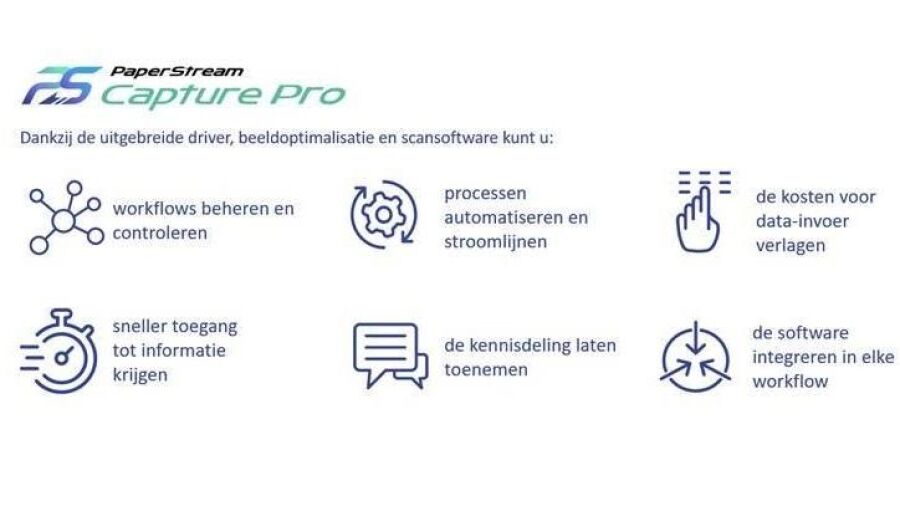 PS PaperStream Capture Pro

Dankzij de uitgebreide driver, beeldoptimalisatie en scansoftware kunt u:

workflows beheren en controleren

processen automatiseren en stroomlijnen

de kosten voor data-invoer verlagen

sneller toegang tot informatie krijgen

de kennisdeling laten toenemen

de software integreren in elke workflow